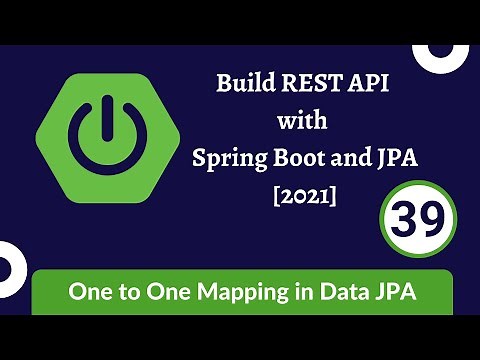 Build REST API
with
Spring Boot and JPA
[2021]

39

One to One Mapping in Data JPA